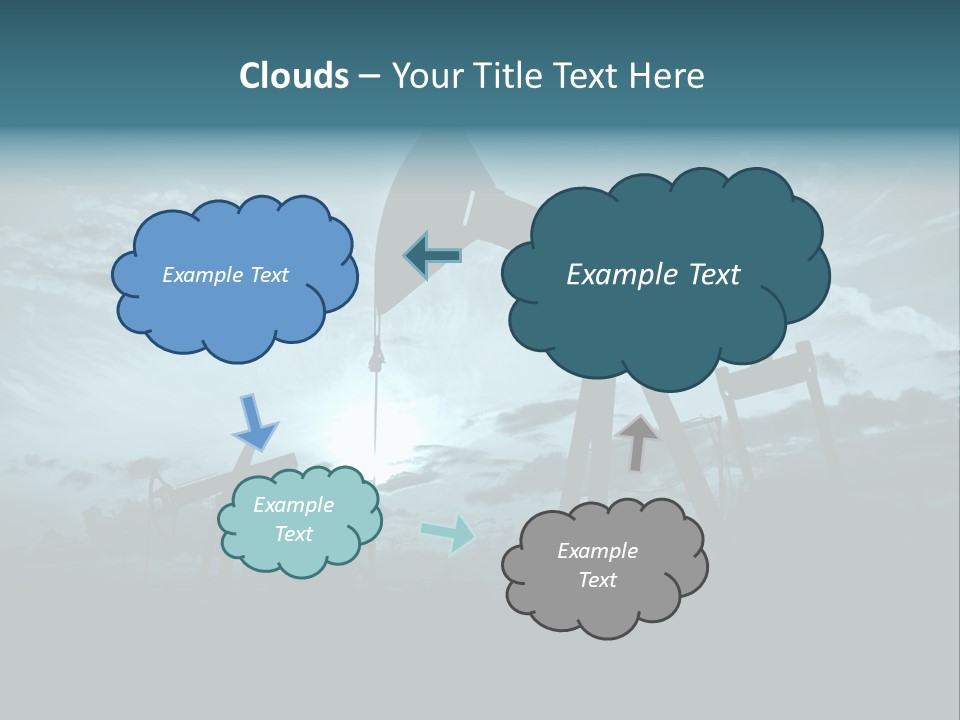 Clouds – Your Title Text Here

Example Text

Example Text

Example Text

Example Text